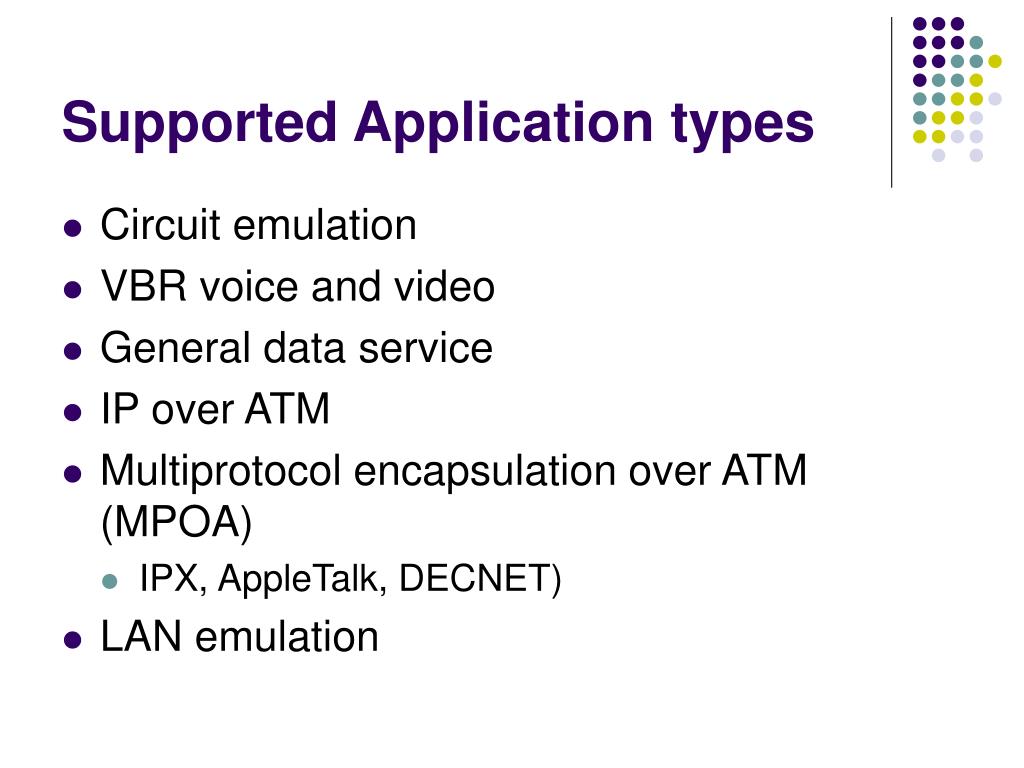 Supported Application types

- Circuit emulation
- VBR voice and video
- General data service
- IP over ATM
- Multiprotocol encapsulation over ATM (MPOA)
  - IPX, AppleTalk, DECNET)
- LAN emulation